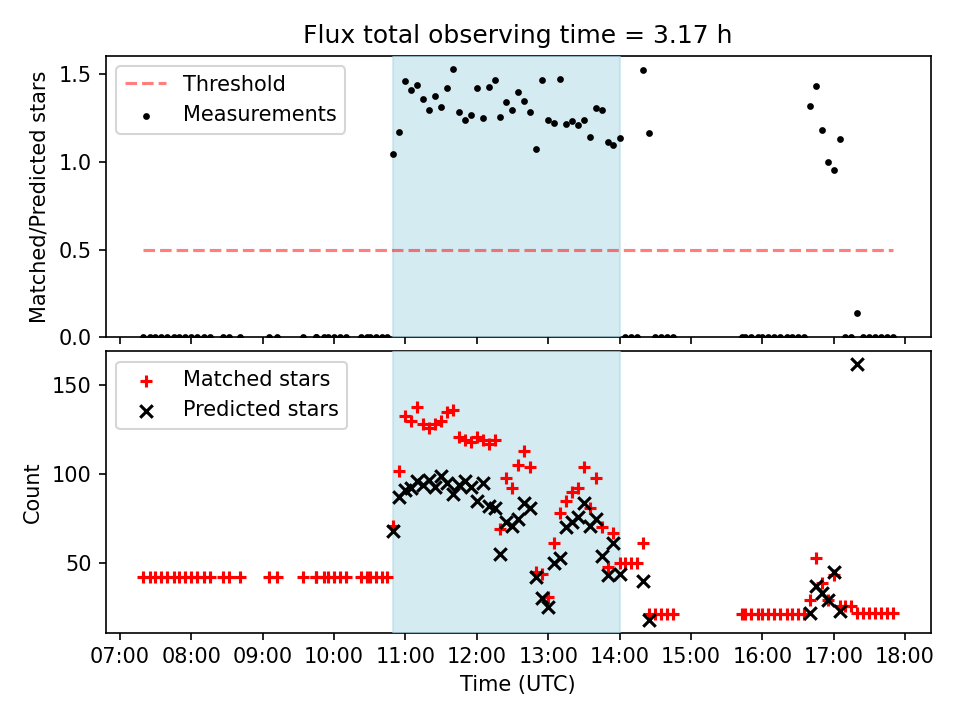 Flux total observing time = 3.17 h

Threshold
Measurements

Matched/Predicted stars

1.5
1.0
0.5
0.0

Matched stars
Predicted stars

Count

150
100
50

07:00 08:00 09:00 10:00 11:00 12:00 13:00 14:00 15:00 16:00 17:00 18:00
Time (UTC)